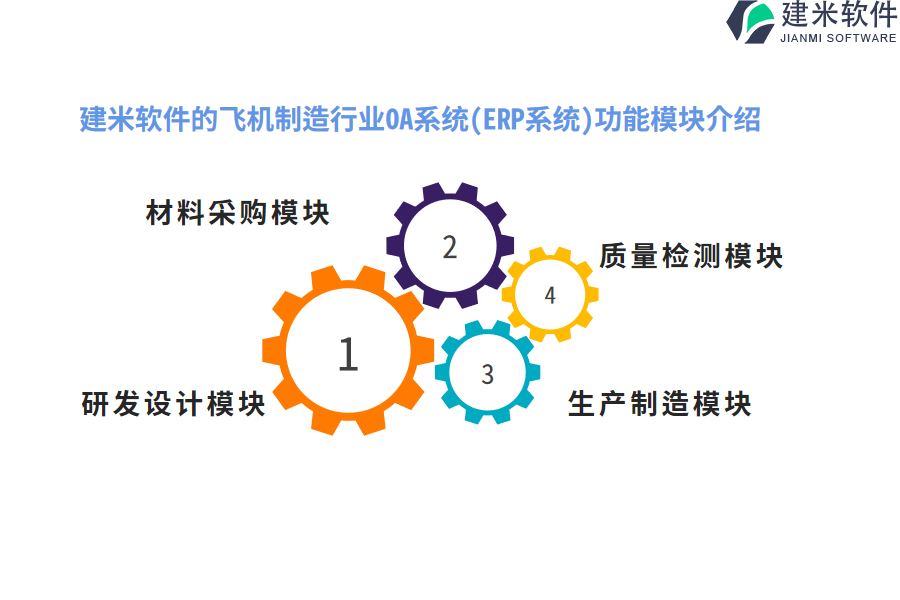 建米软件
JIANMI SOFTWARE

建米软件的飞机制造行业OA系统(ERP系统)功能模块介绍

材料采购模块

2

质量检测模块

4

1

3

研发设计模块

生产制造模块